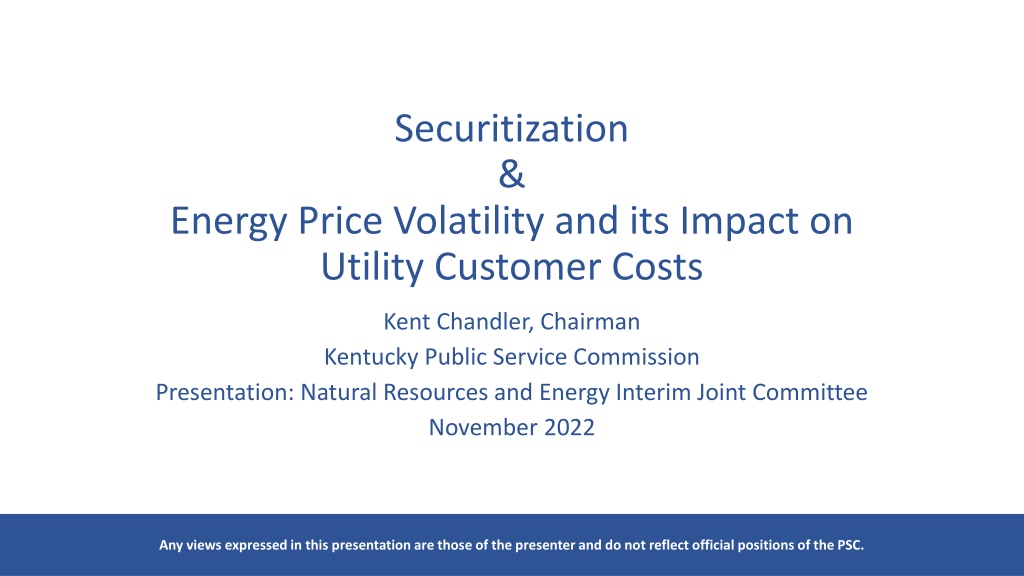 Securitization
&
Energy Price Volatility and its Impact on Utility Customer Costs

Kent Chandler, Chairman
Kentucky Public Service Commission
Presentation: Natural Resources and Energy Interim Joint Committee
November 2022

Any views expressed in this presentation are those of the presenter and do not reflect official positions of the PSC.